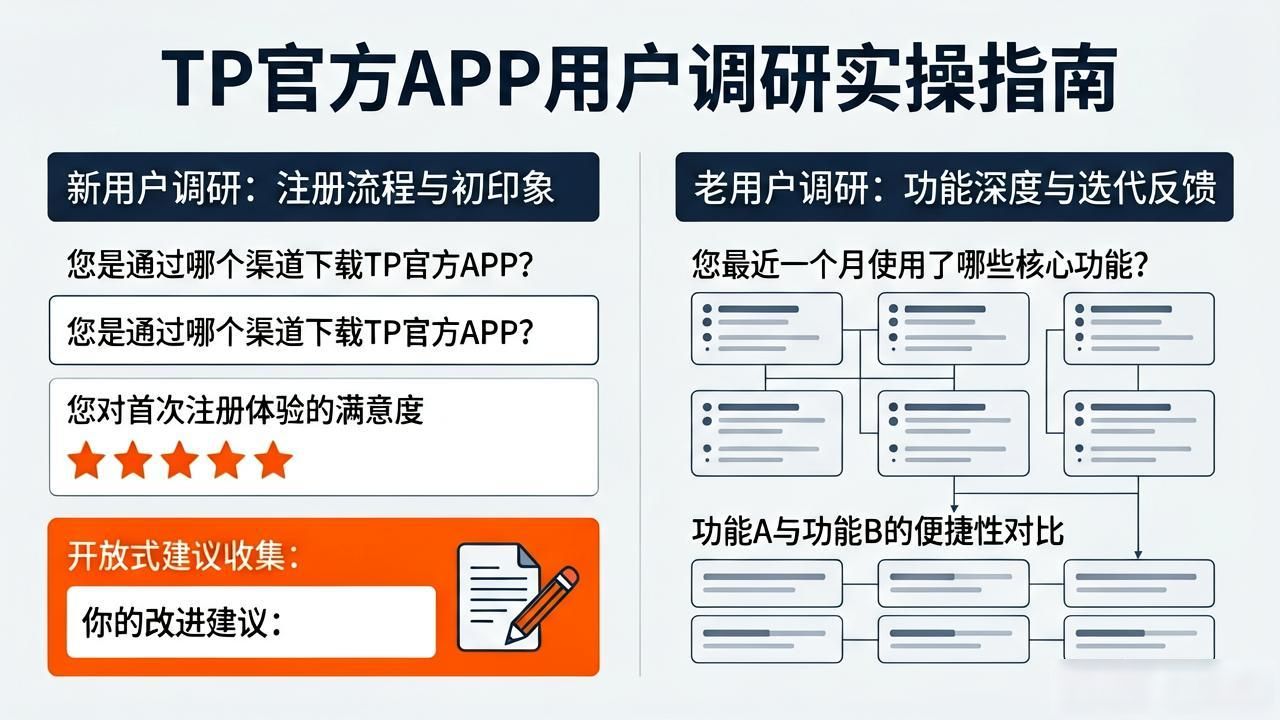 TP官方APP用户调研实操指南

新用户调研：注册流程与初印象

您是通过哪个渠道下载TP官方APP?

您是通过哪个渠道下载TP官方APP?

您对首次注册体验的满意度

开放式建议收集：

你的改进建议：

老用户调研：功能深度与迭代反馈

您最近一个月使用了哪些核心功能?

功能A与功能B的便捷性对比